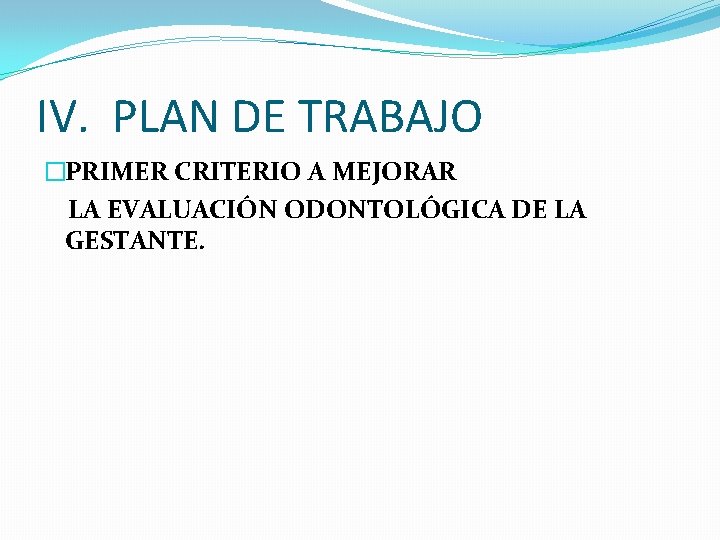 IV. PLAN DE TRABAJO

PRIMER CRITERIO A MEJORAR

LA EVALUACIÓN ODONTOLÓGICA DE LA GESTANTE.